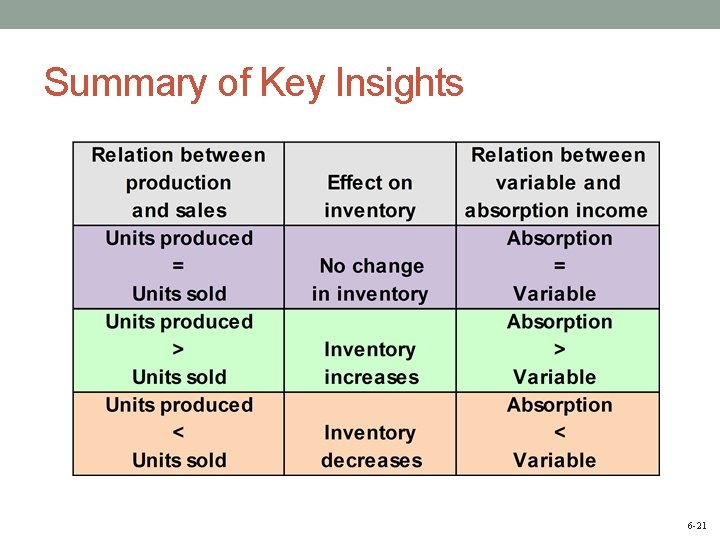 Summary of Key Insights

| Relation between production and sales | Effect on inventory | Relation between variable and absorption income |
|---|---|---|
| Units produced = Units sold | No change in inventory | Absorption = Variable |
| Units produced > Units sold | Inventory increases | Absorption > Variable |
| Units produced < Units sold | Inventory decreases | Absorption < Variable |

6-21